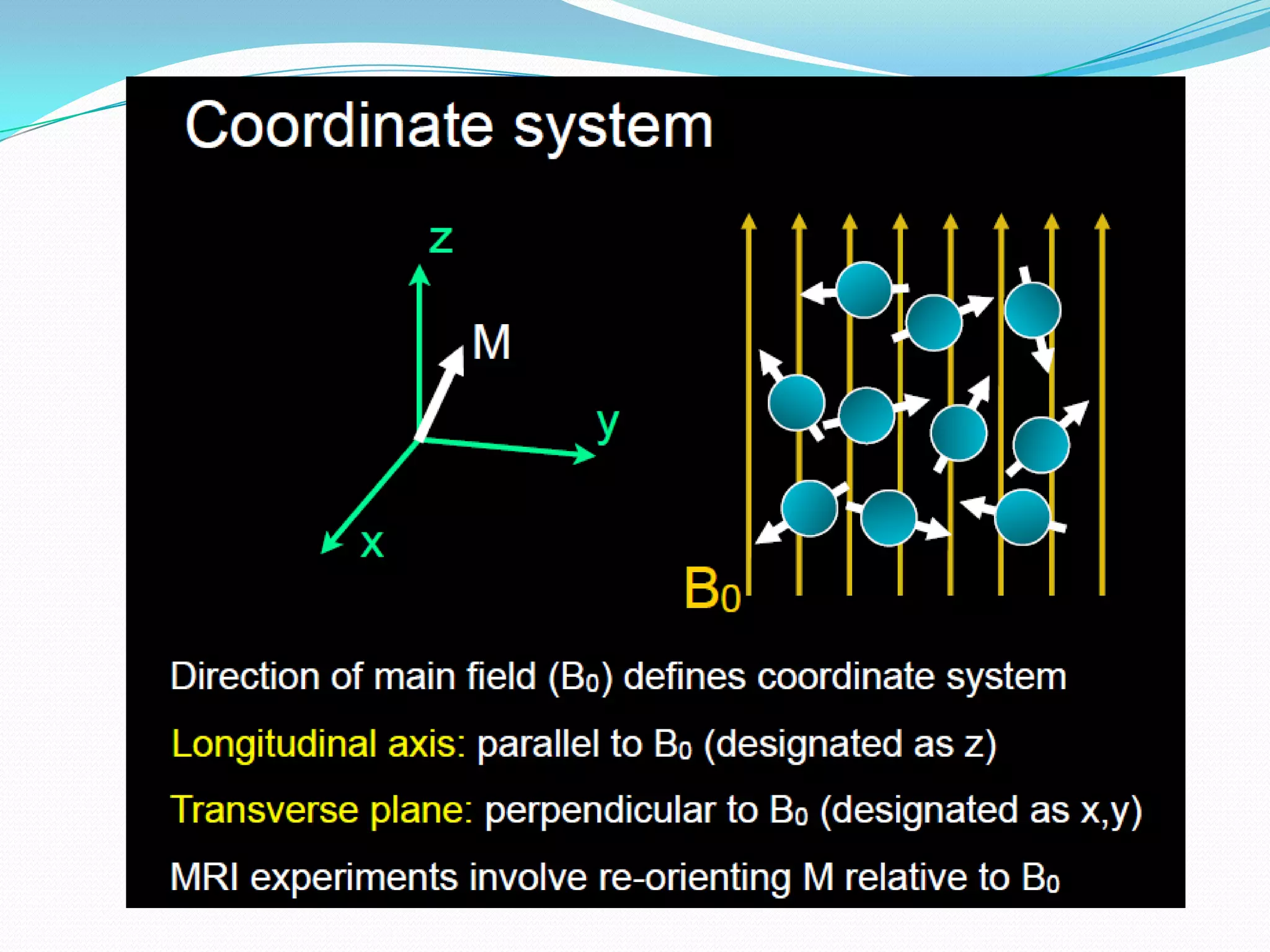 Coordinate system

z

M

y

x

$B_0$

Direction of main field ($B_0$) defines coordinate system

Longitudinal axis: parallel to $B_0$ (designated as z)

Transverse plane: perpendicular to $B_0$ (designated as x,y)

MRI experiments involve re-orienting M relative to $B_0$